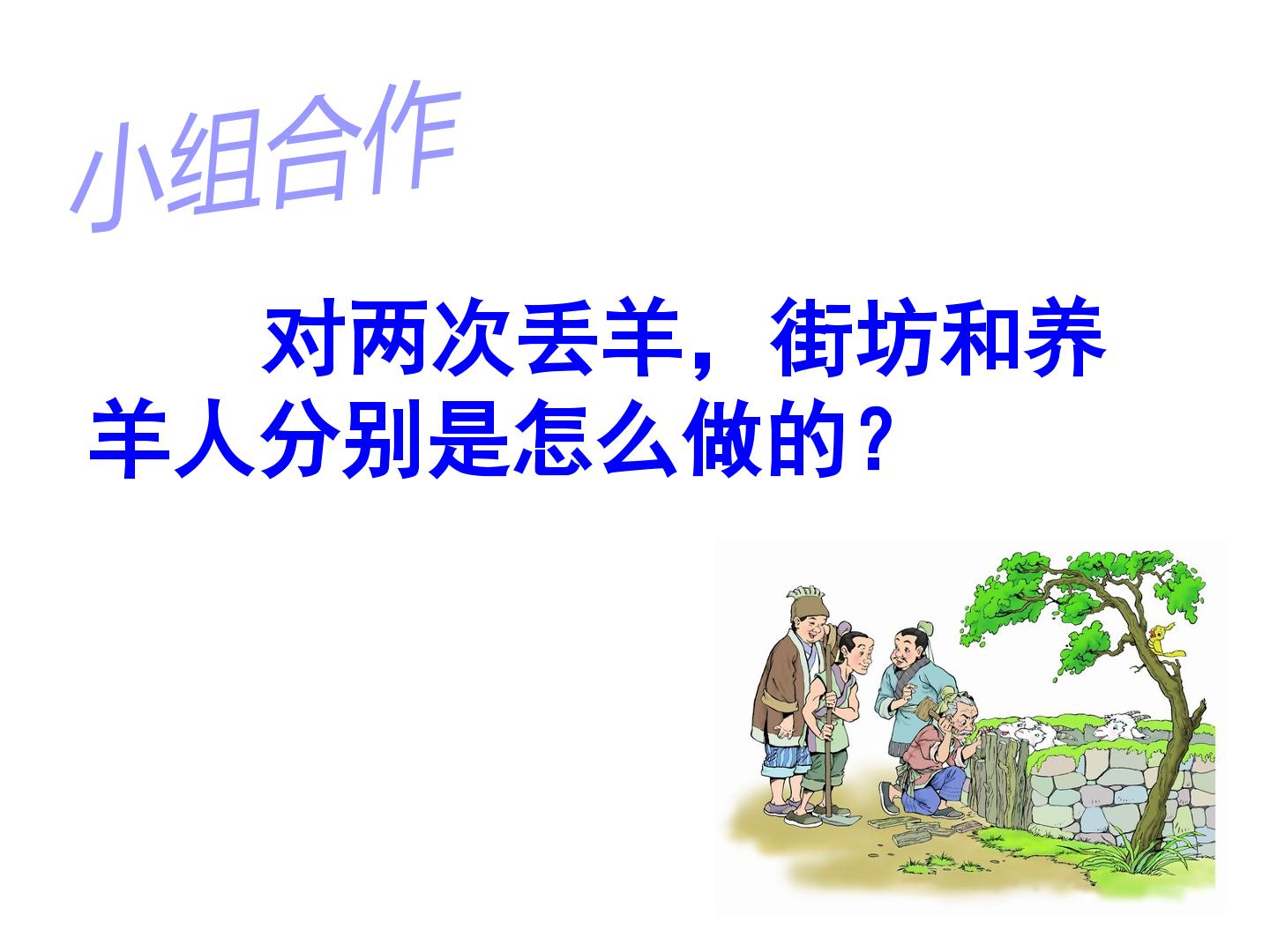 小组合作

对两次丢羊，街坊和养羊人分别是怎么做的？